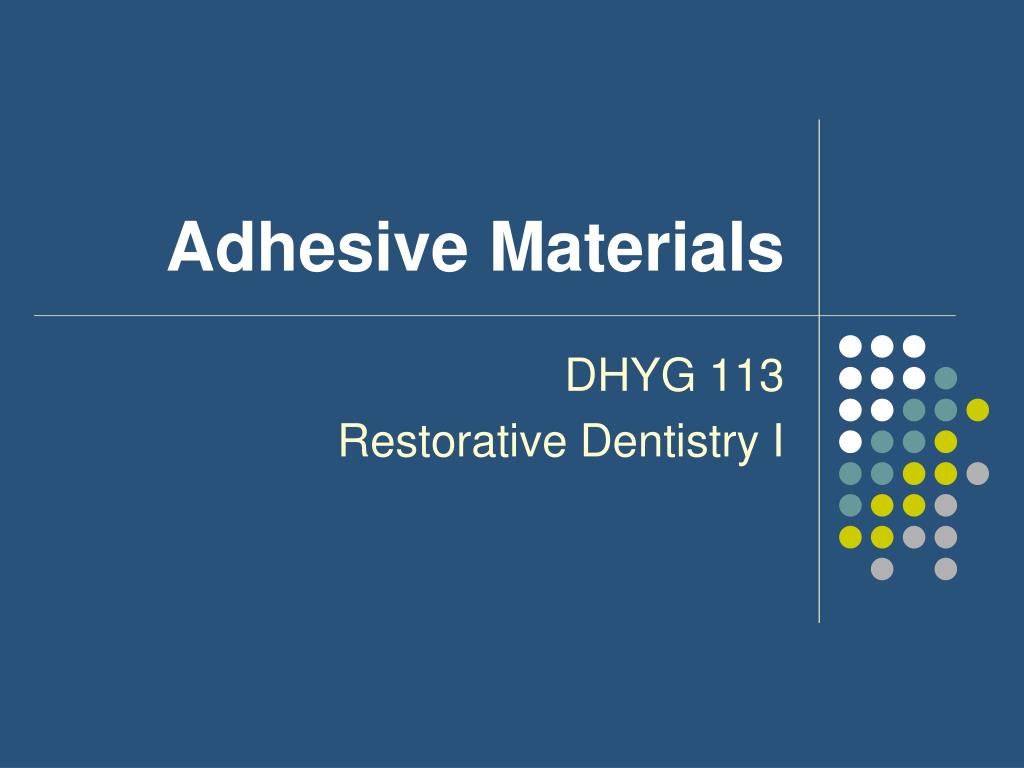 Adhesive Materials

DHYG 113
Restorative Dentistry I